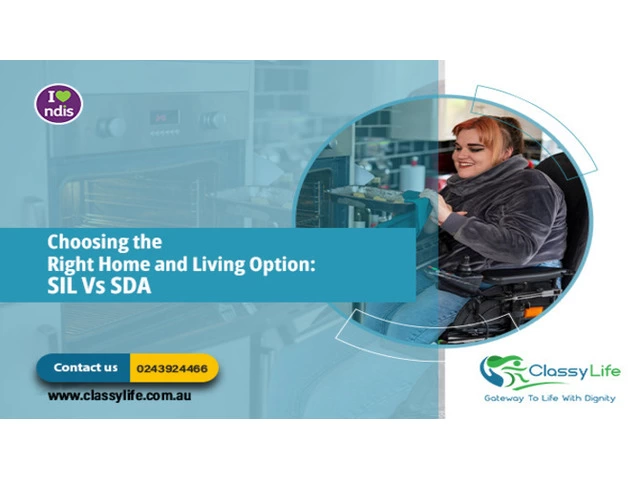 I ndis

Choosing the
Right Home and Living Option:
SIL Vs SDA

Contact us 0243924466

www.classylife.com.au

ClassyLife
Gateway To Life With Dignity